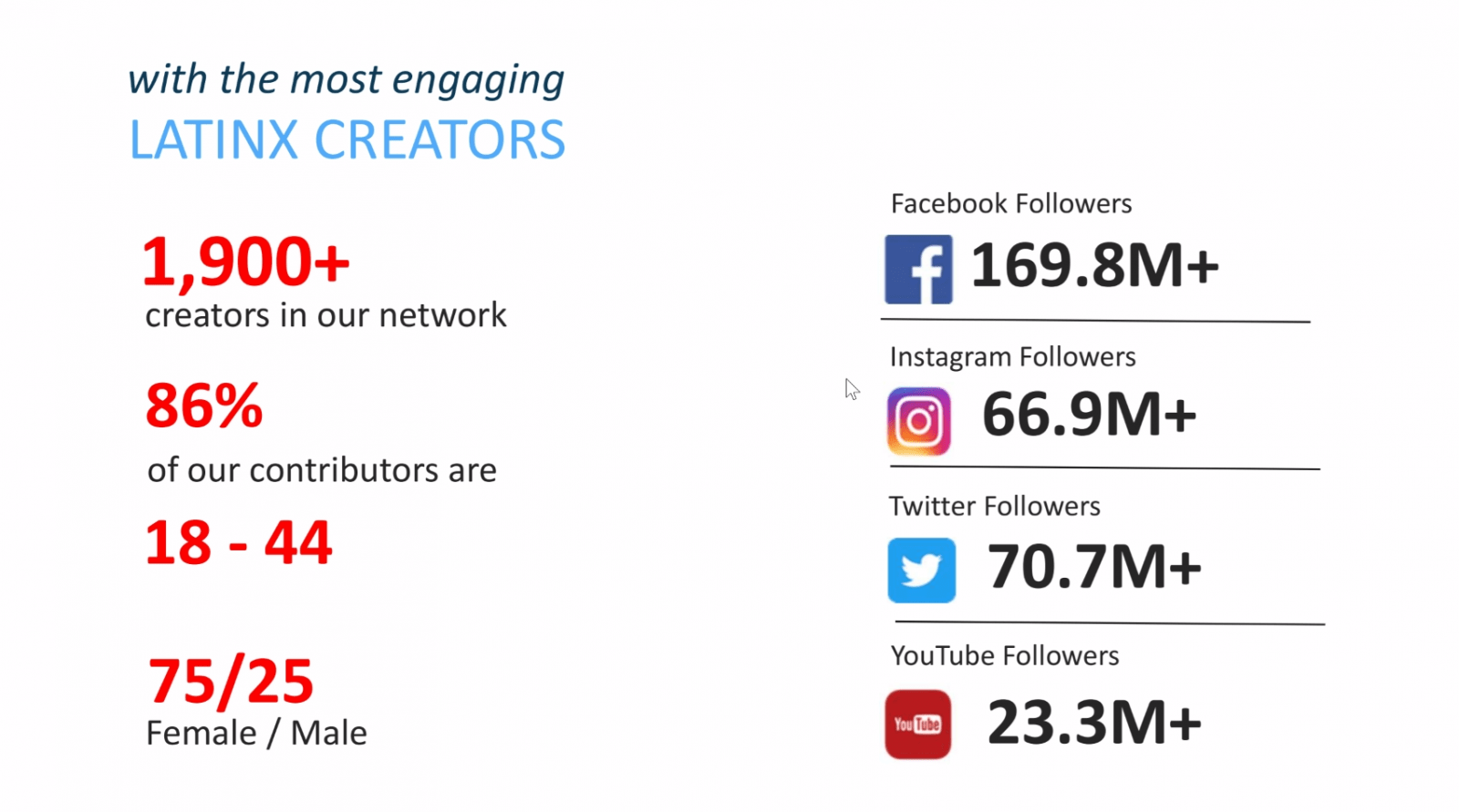 with the most engaging
LATINX CREATORS

1,900+
creators in our network

86%
of our contributors are
18 - 44

75/25
Female / Male

Facebook Followers
f 169.8M+

Instagram Followers
66.9M+

Twitter Followers
70.7M+

YouTube Followers
YouTube 23.3M+